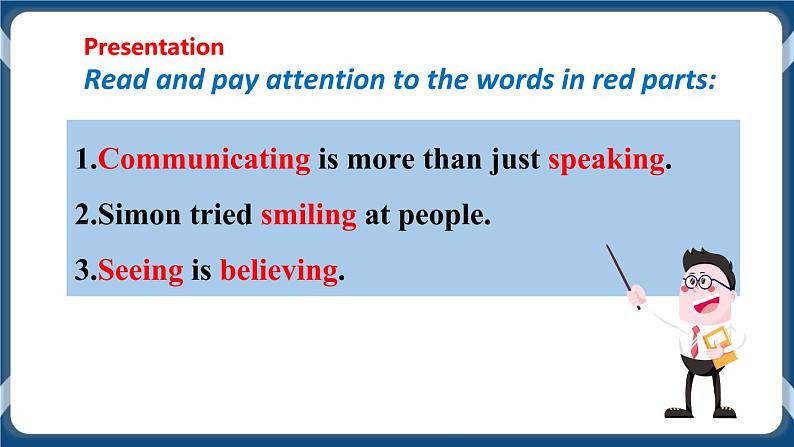 Presentation
Read and pay attention to the words in red parts:

1.Communicating is more than just speaking.

2.Simon tried smiling at people.

3.Seeing is believing.